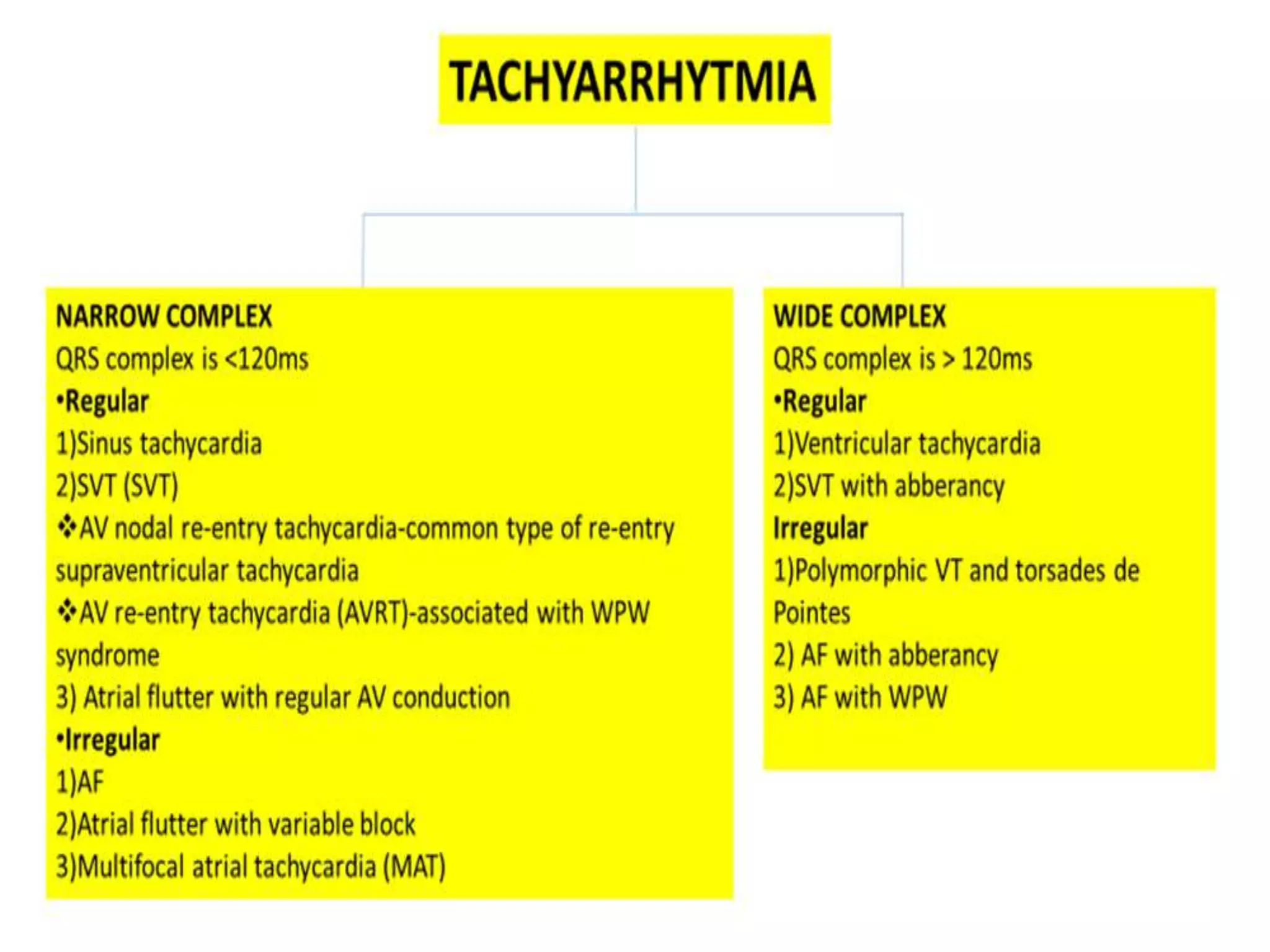 TACHYARRHYTMIA

NARROW COMPLEX
QRS complex is <120ms
•Regular
1)Sinus tachycardia
2)SVT (SVT)
❖AV nodal re-entry tachycardia-common type of re-entry supraventricular tachycardia
❖AV re-entry tachycardia (AVRT)-associated with WPW syndrome
3) Atrial flutter with regular AV conduction
•Irregular
1)AF
2)Atrial flutter with variable block
3)Multifocal atrial tachycardia (MAT)

WIDE COMPLEX
QRS complex is > 120ms
•Regular
1)Ventricular tachycardia
2)SVT with abberancy
Irregular
1)Polymorphic VT and torsades de Pointes
2) AF with abberancy
3) AF with WPW